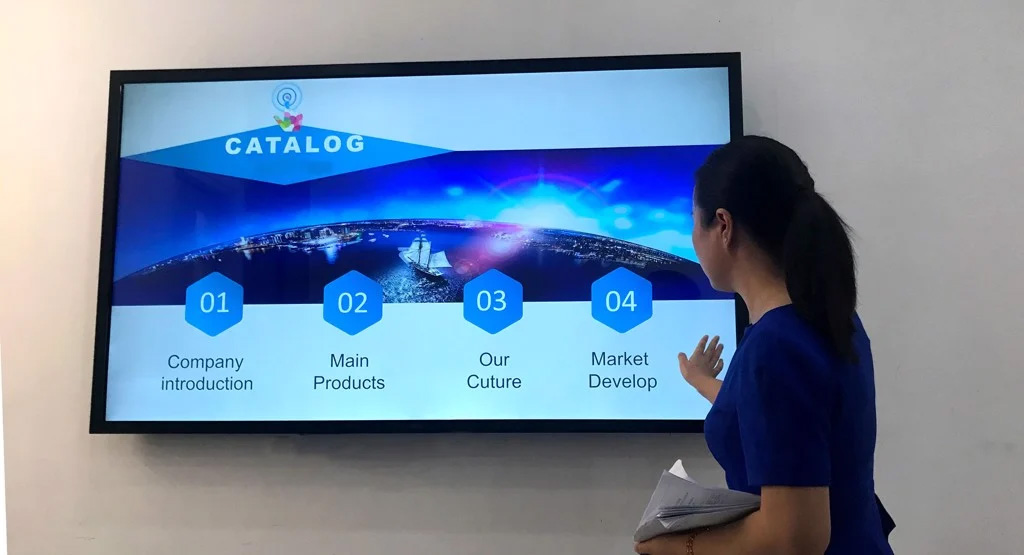 CATALOG

01

Company introduction

02

Main Products

03

Our Cuture

04

Market Develop